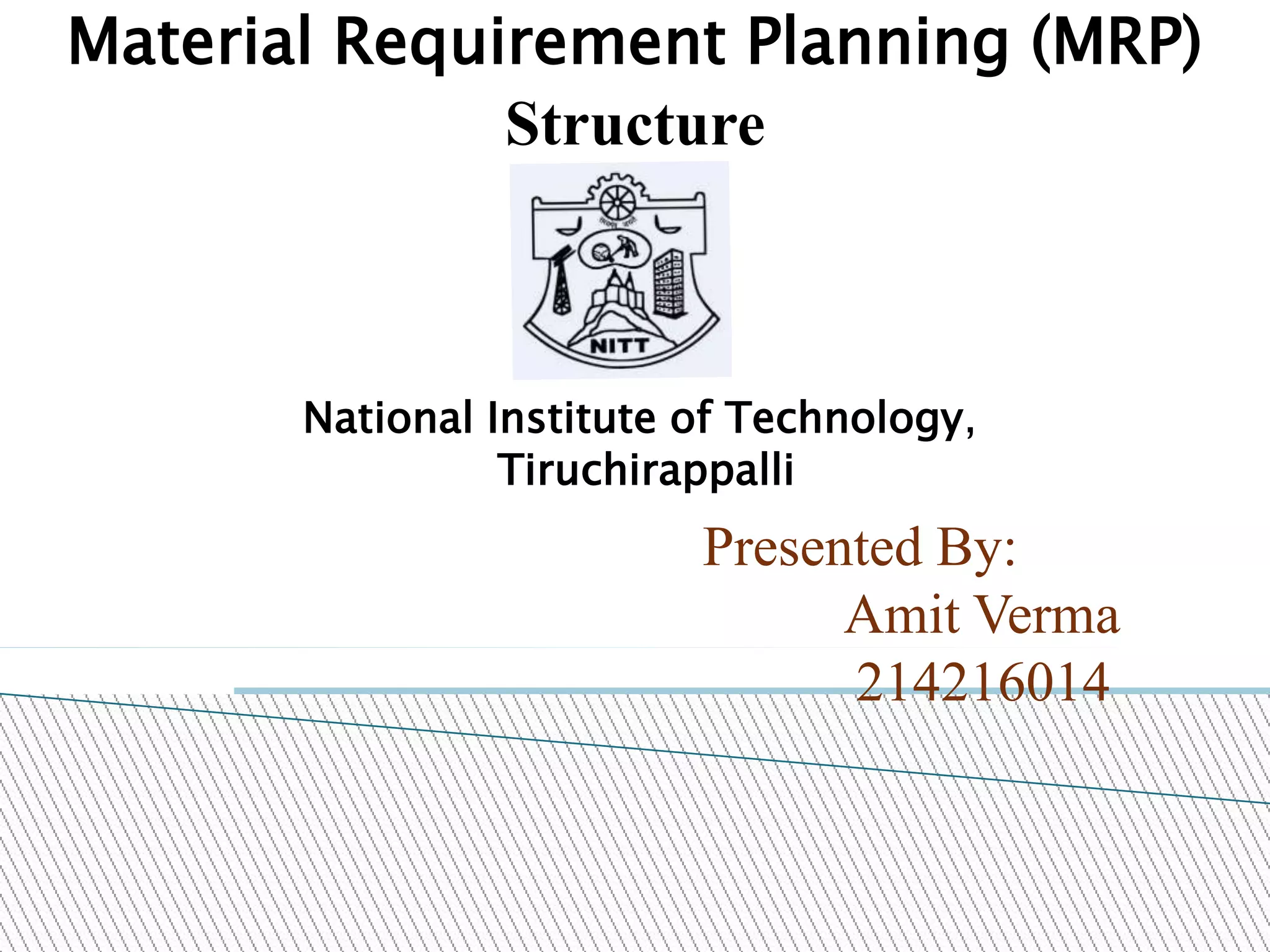 Material Requirement Planning (MRP)
Structure

NITT

National Institute of Technology, Tiruchirappalli

Presented By:
Amit Verma
214216014